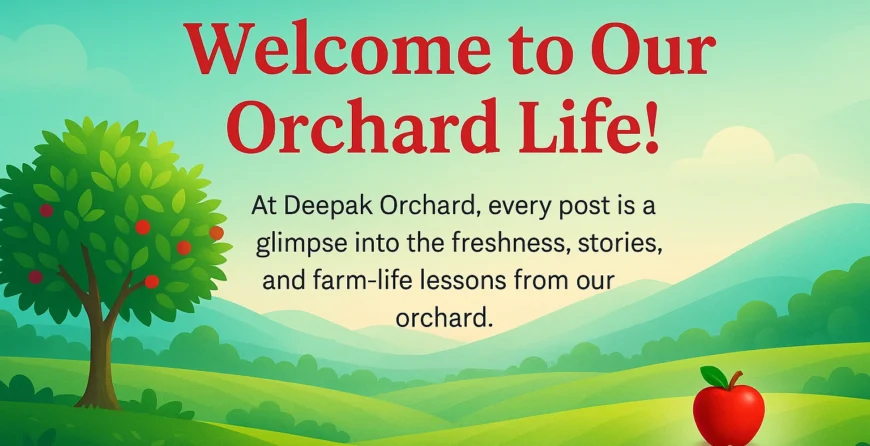 Welcome to Our Orchard Life!

At Deepak Orchard, every post is a glimpse into the freshness, stories, and farm-life lessons from our orchard.